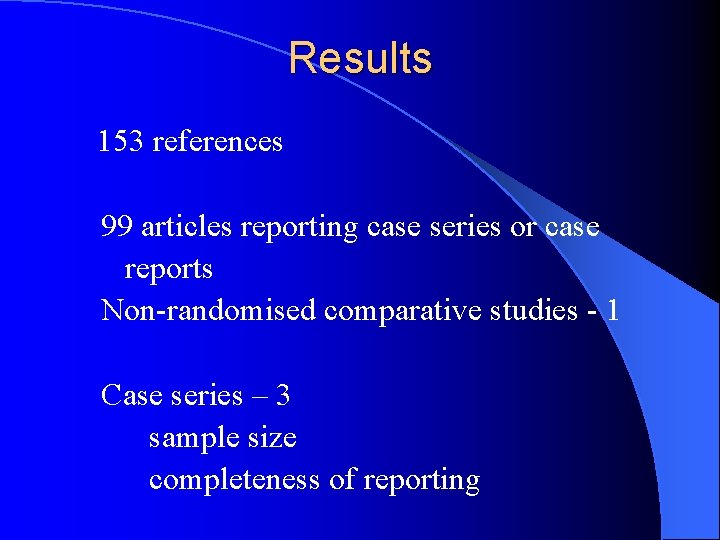 Results

153 references

99 articles reporting case series or case reports
Non-randomised comparative studies - 1

Case series – 3
sample size
completeness of reporting